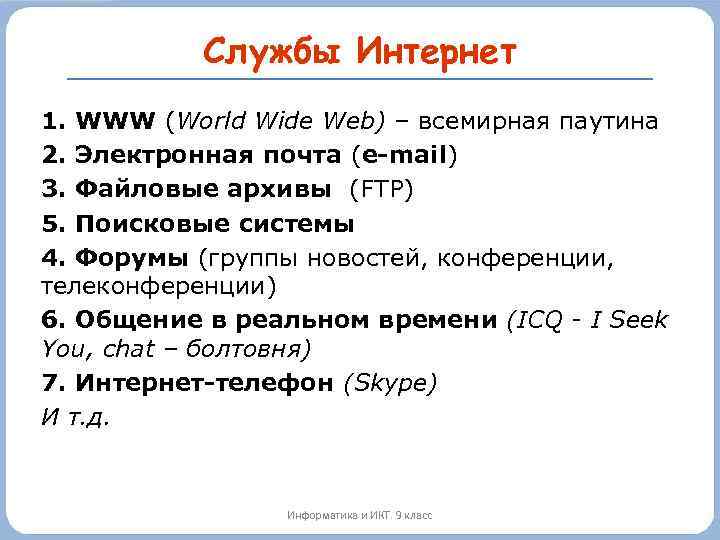 Службы Интернет

1. WWW (World Wide Web) – всемирная паутина

2. Электронная почта (e-mail)

3. Файловые архивы (FTP)

5. Поисковые системы

4. Форумы (группы новостей, конференции, телеконференции)

6. Общение в реальном времени (ICQ - I Seek You, chat – болтовня)

7. Интернет-телефон (Skype)

И т.д.

Информатика и ИКТ. 9 класс